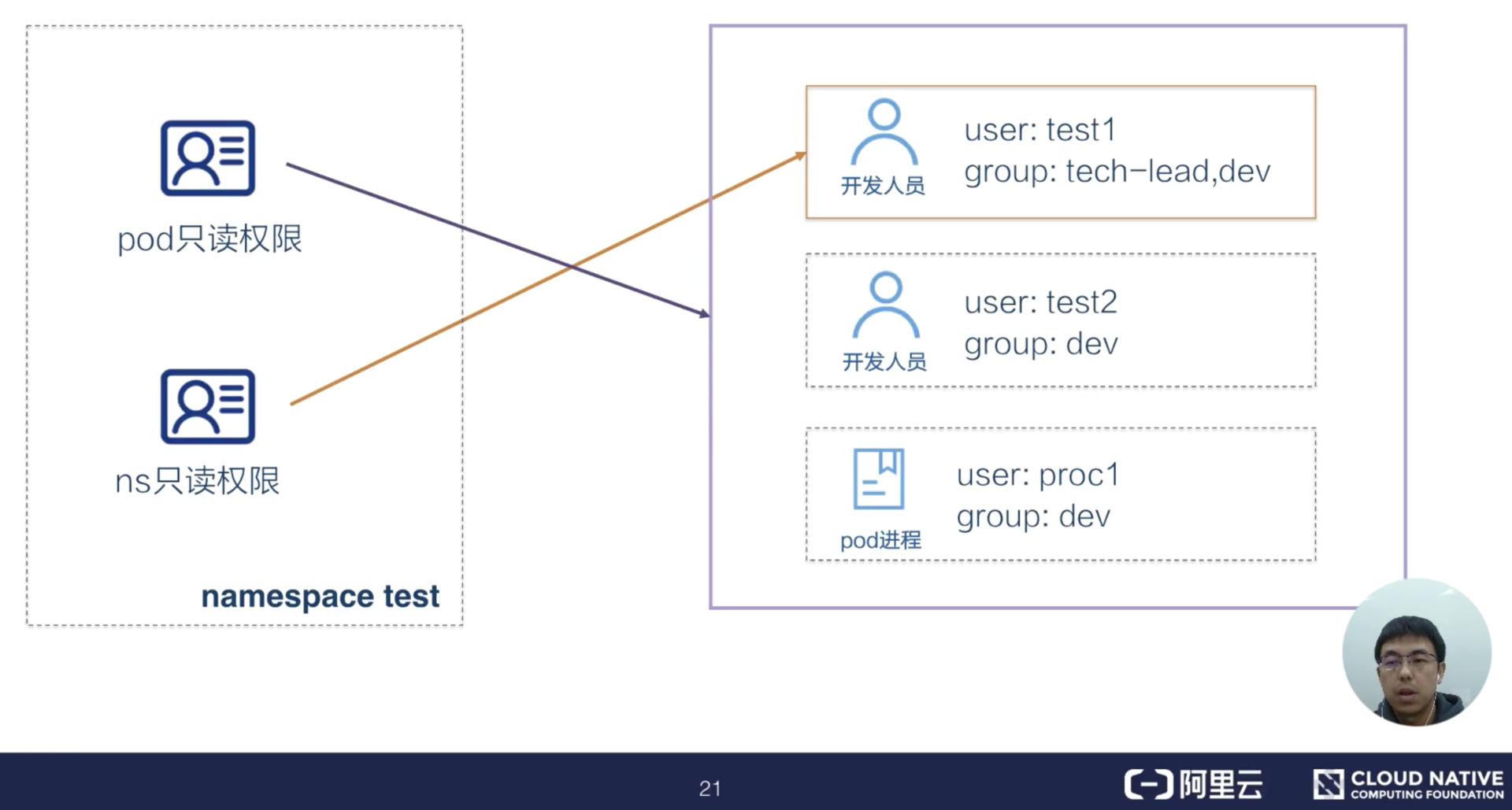 pod只读权限

ns只读权限

namespace test

开发人员
user: test1
group: tech-lead,dev

开发人员
user: test2
group: dev

pod进程
user: proc1
group: dev

21

阿里云

CLOUD NATIVE
COMPUTING FOUNDATION